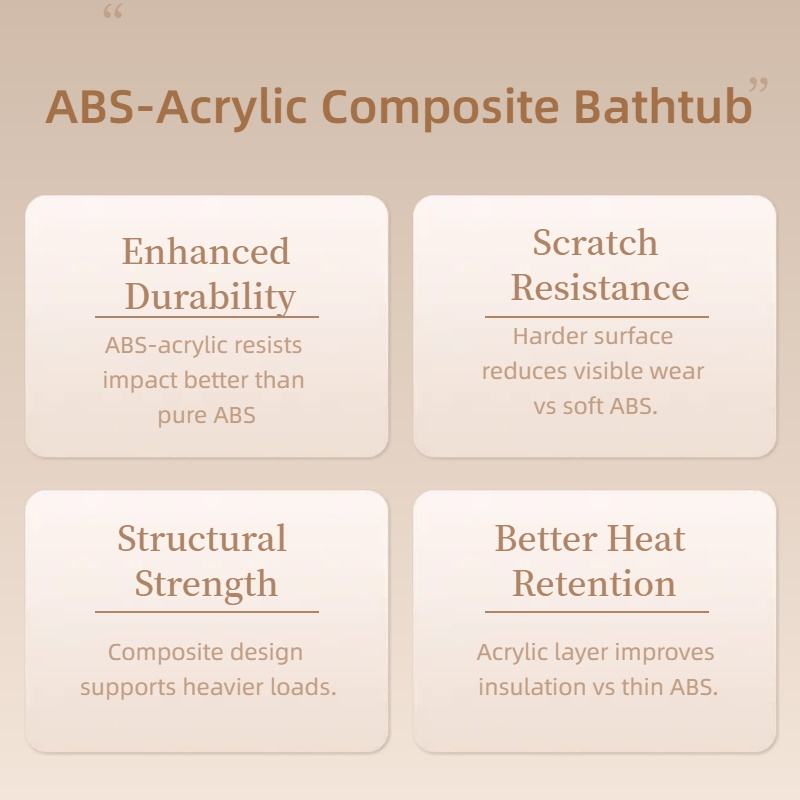 “

ABS-Acrylic Composite Bathtub”

Enhanced Durability

ABS-acrylic resists impact better than pure ABS

Scratch Resistance

Harder surface reduces visible wear vs soft ABS.

Structural Strength

Composite design supports heavier loads.

Better Heat Retention

Acrylic layer improves insulation vs thin ABS.